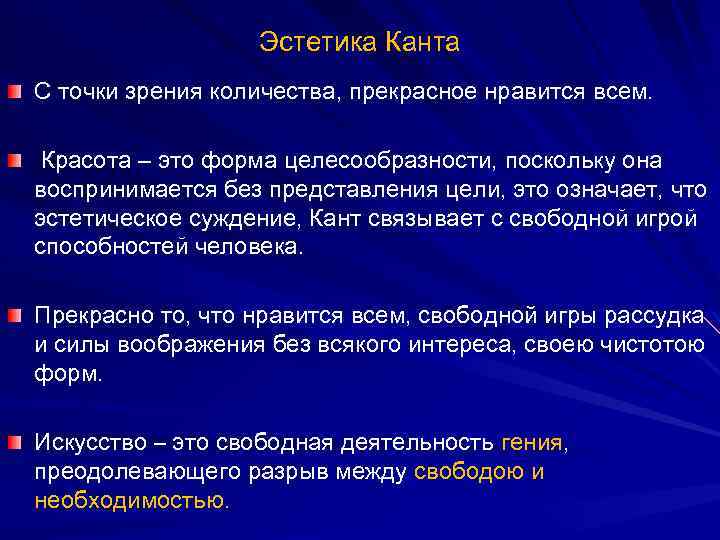 Эстетика Канта

С точки зрения количества, прекрасное нравится всем.

Красота – это форма целесообразности, поскольку она воспринимается без представления цели, это означает, что эстетическое суждение, Кант связывает с свободной игрой способностей человека.

Прекрасно то, что нравится всем, свободной игры рассудка и силы воображения без всякого интереса, своею чистотою форм.

Искусство – это свободная деятельность гения, преодолевающего разрыв между свободою и необходимостью.